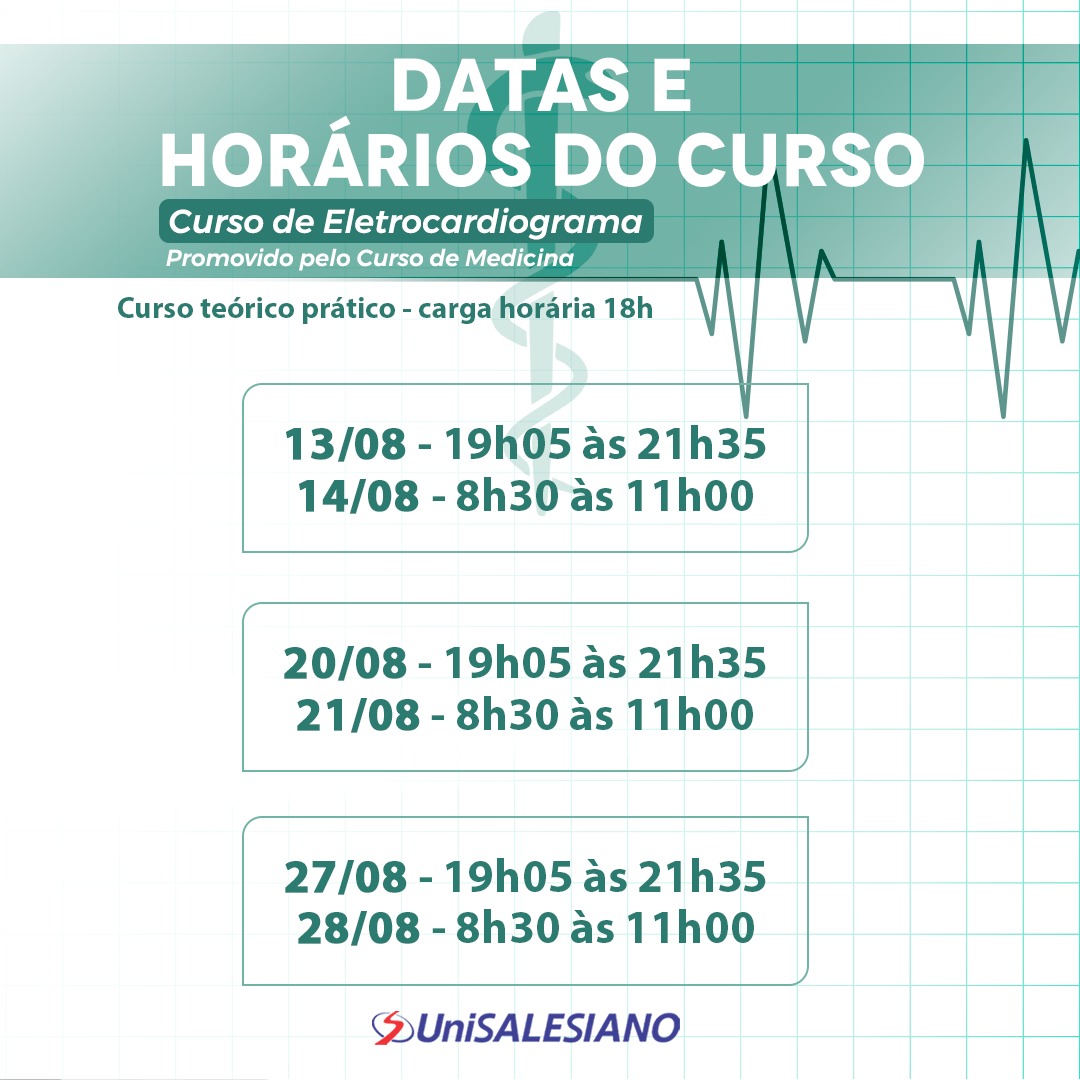 DATAS E
HORÁRIOS DO CURSO

Curso de Eletrocardiograma

Promovido pelo Curso de Medicina

Curso teórico prático - carga horária 18h

13/08 - 19h05 às 21h35
14/08 - 8h30 às 11h00

20/08 - 19h05 às 21h35
21/08 - 8h30 às 11h00

27/08 - 19h05 às 21h35
28/08 - 8h30 às 11h00

UniSALESIANO